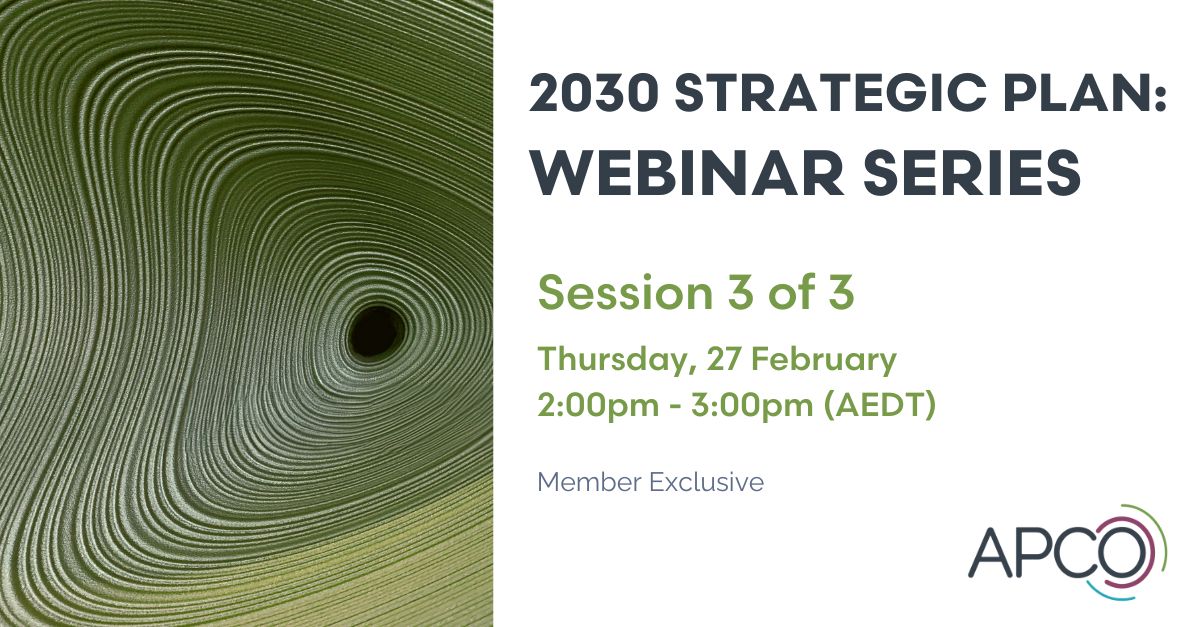 2030 STRATEGIC PLAN:
WEBINAR SERIES

Session 3 of 3

Thursday, 27 February
2:00pm - 3:00pm (AEDT)

Member Exclusive

APCO